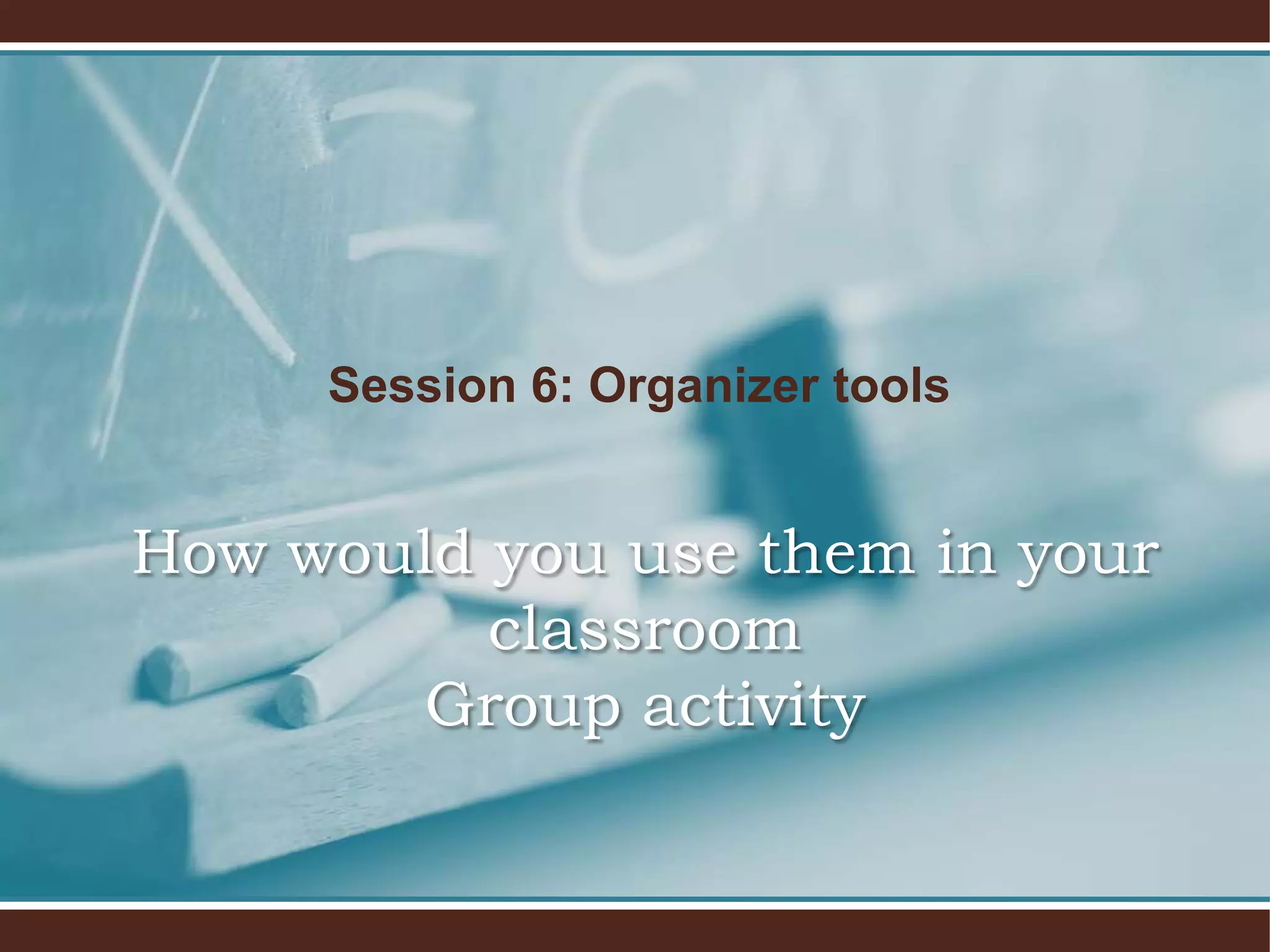 Session 6: Organizer tools

How would you use them in your classroom
Group activity